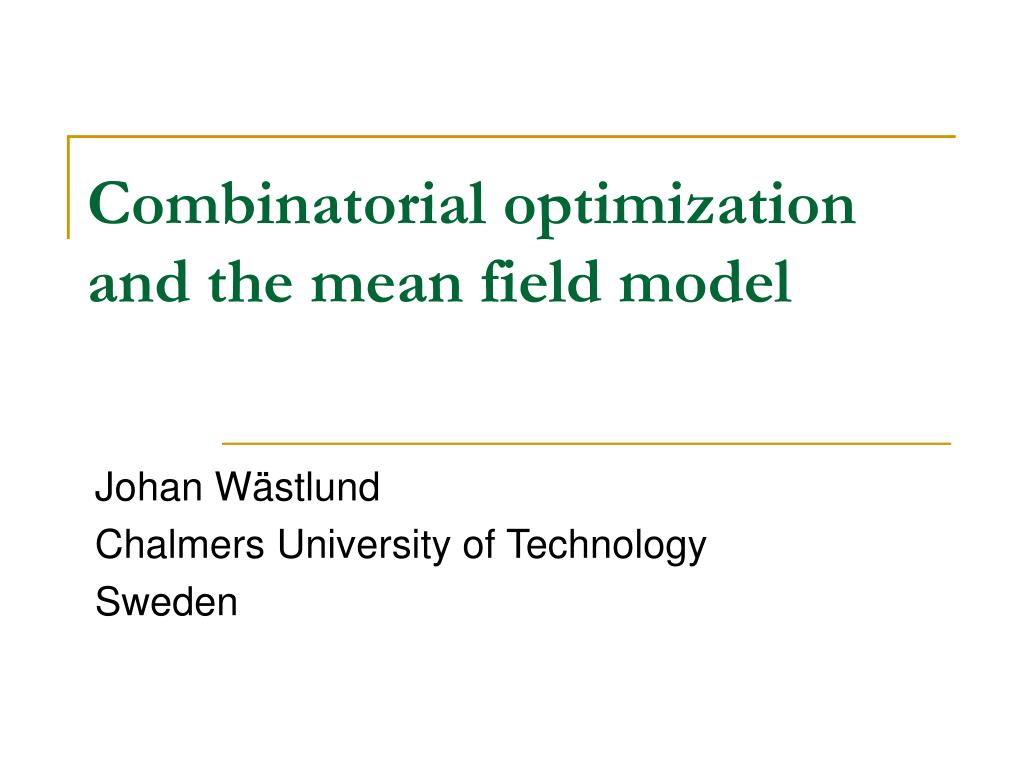 Combinatorial optimization and the mean field model

Johan Wästlund
Chalmers University of Technology
Sweden